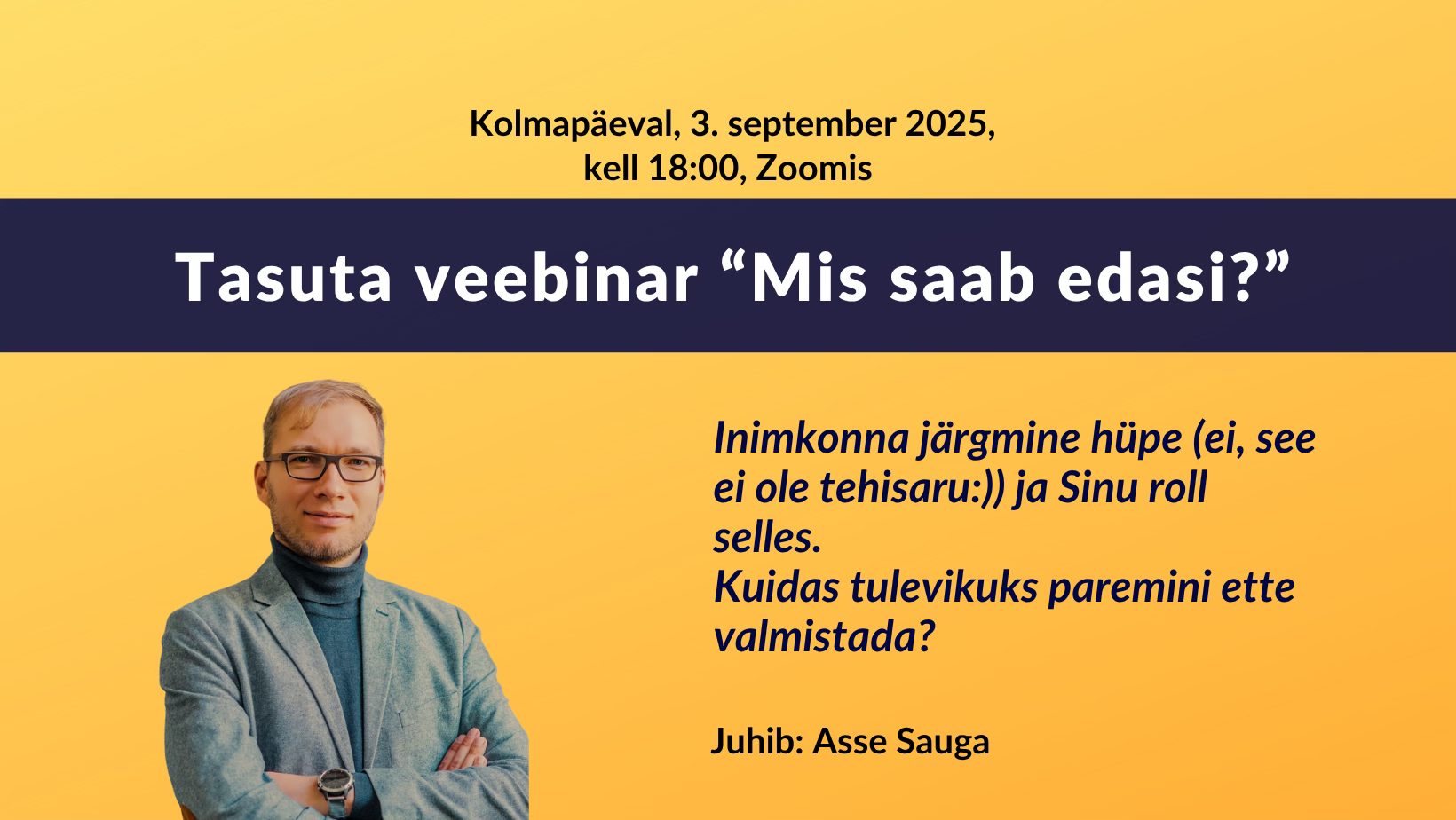 Kolmapäeval, 3. september 2025, kell 18:00, Zoomis

Tasuta veebinar “Mis saab edasi?”

Inimkonna järgmine hüpe (ei, see ei ole tehisaru:)) ja Sinu roll selles.
Kuidas tulevikuks paremini ette valmistada?

Juhib: Asse Sauga